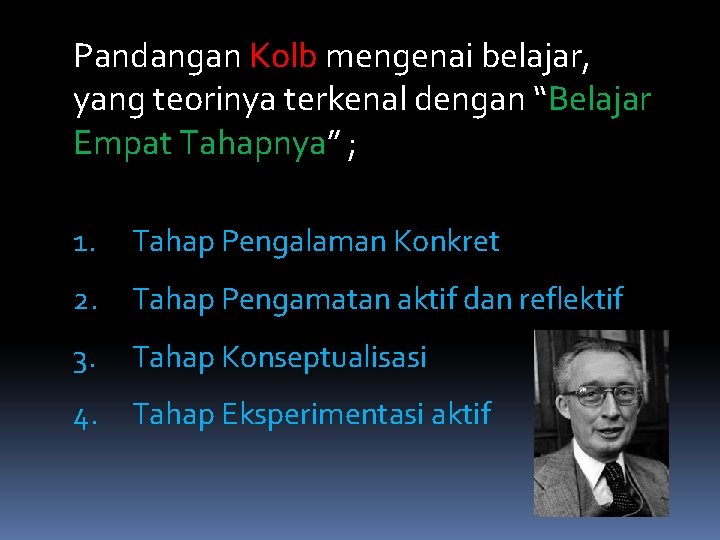 Pandangan Kolb mengenai belajar, yang teorinya terkenal dengan “Belajar Empat Tahapnya” ;

1. Tahap Pengalaman Konkret
2. Tahap Pengamatan aktif dan reflektif
3. Tahap Konseptualisasi
4. Tahap Eksperimentasi aktif